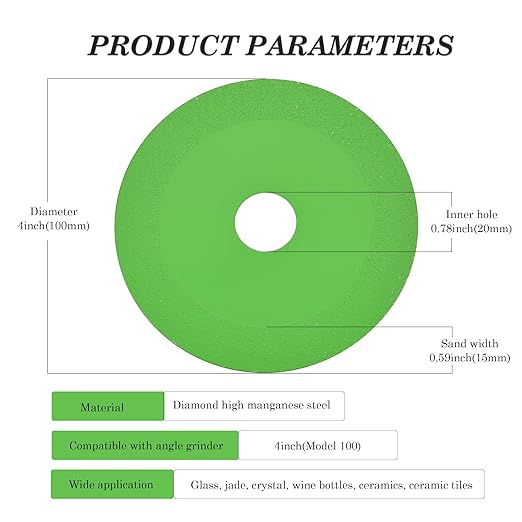 PRODUCT PARAMETERS

Diameter
4inch(100mm)

Inner hole
0.78inch(20mm)

Sand width
0.59inch(15mm)

| Material | Diamond high manganese steel |
|---|---|
| Compatible with angle grinder | 4inch(Model 100) |
| Wide application | Glass, jade, crystal, wine bottles, ceramics, ceramic tiles |